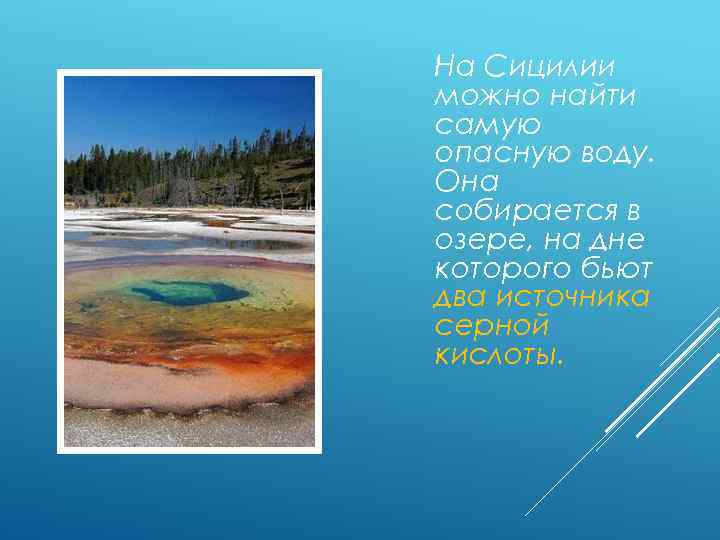 На Сицилии можно найти самую опасную воду. Она собирается в озере, на дне которого бьют два источника серной кислоты.